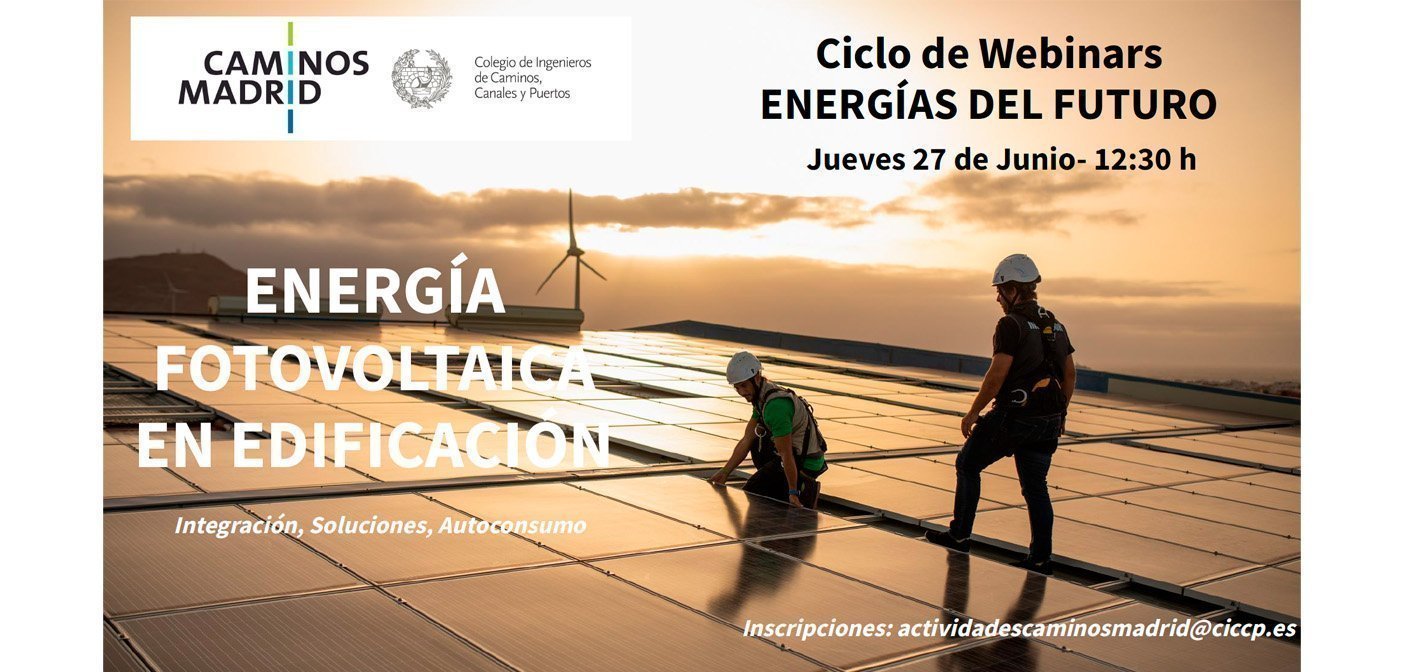 CAMINOS MADRID

Colegio de Ingenieros de Caminos, Canales y Puertos

Ciclo de Webinars
ENERGÍAS DEL FUTURO
Jueves 27 de Junio- 12:30 h

ENERGÍA FOTOVOLTAICA EN EDIFICACIÓN

Integración, Soluciones, Autoconsumo

Inscripciones: actividadescaminosmadrid@ciccp.es